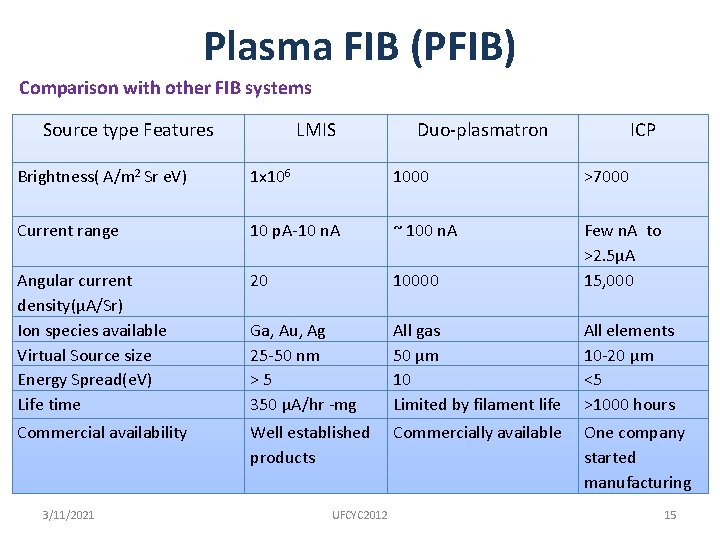 Plasma FIB (PFIB)

Comparison with other FIB systems

| Source type Features | LMIS | Duo-plasmatron | ICP |
|---|---|---|---|
| Brightness( A/m$^2$ Sr eV) | 1x10$^6$ | 1000 | >7000 |
| Current range | 10 pA-10 nA | ~ 100 nA | Few nA to >2.5μA |
| Angular current density(μA/Sr) | 20 | 10000 | 15,000 |
| Ion species available | Ga, Au, Ag | All gas | All elements |
| Virtual Source size | 25-50 nm | 50 μm | 10-20 μm |
| Energy Spread(eV) | > 5 | 10 | <5 |
| Life time | 350 μA/hr -mg | Limited by filament life | >1000 hours |
| Commercial availability | Well established products | Commercially available | One company started manufacturing |

3/11/2021 UFCYC2012 15